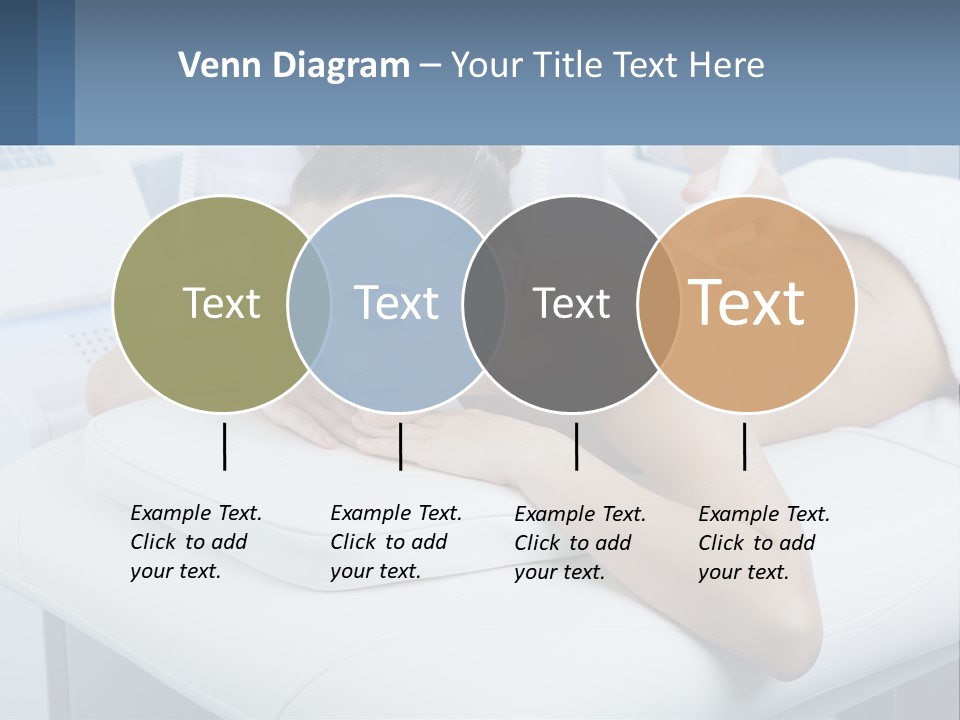 Venn Diagram – Your Title Text Here

Text

Text

Text

Text

Example Text. Click to add your text.

Example Text. Click to add your text.

Example Text. Click to add your text.

Example Text. Click to add your text.